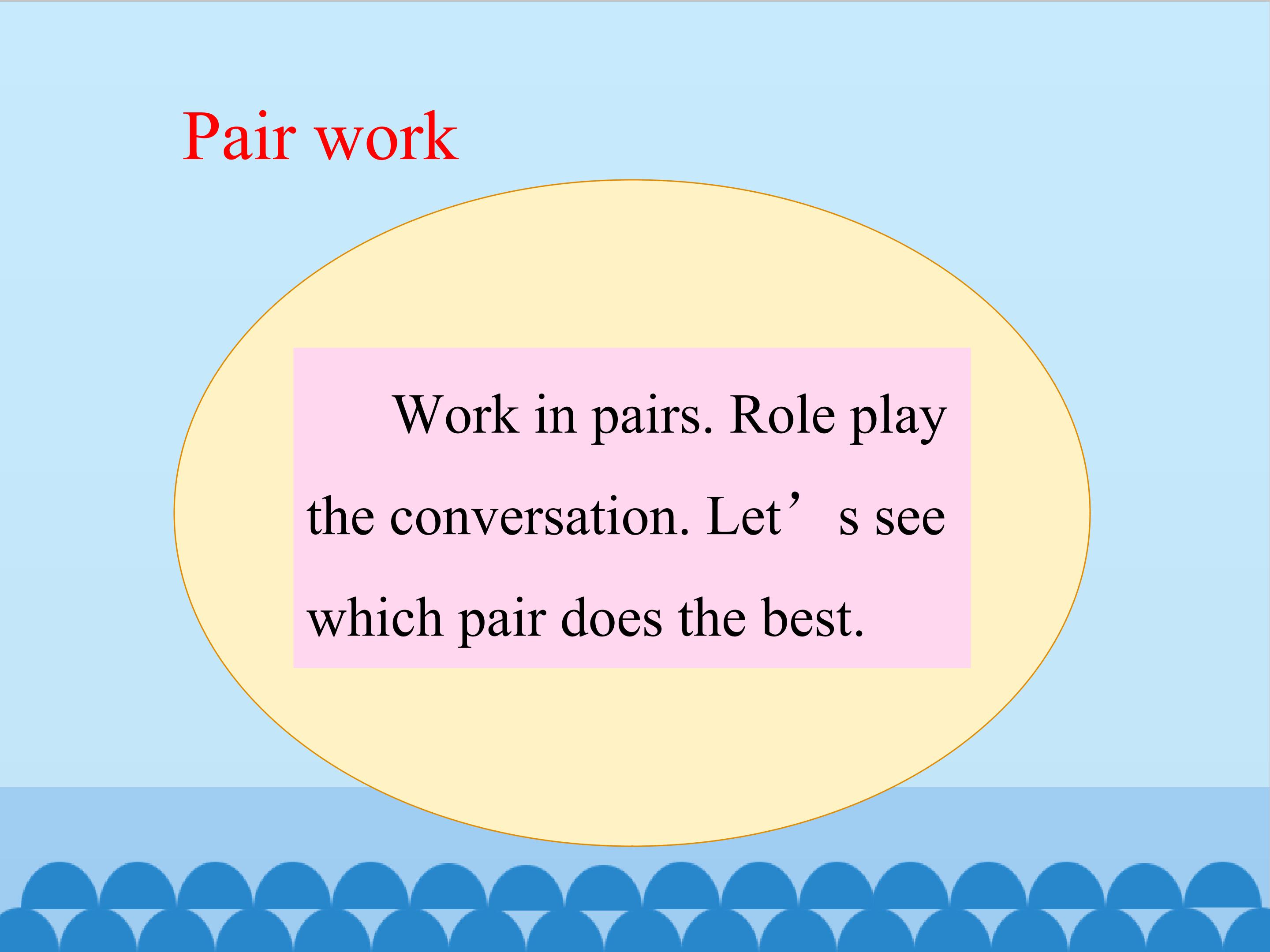 Pair work

Work in pairs. Role play the conversation. Let’s see which pair does the best.